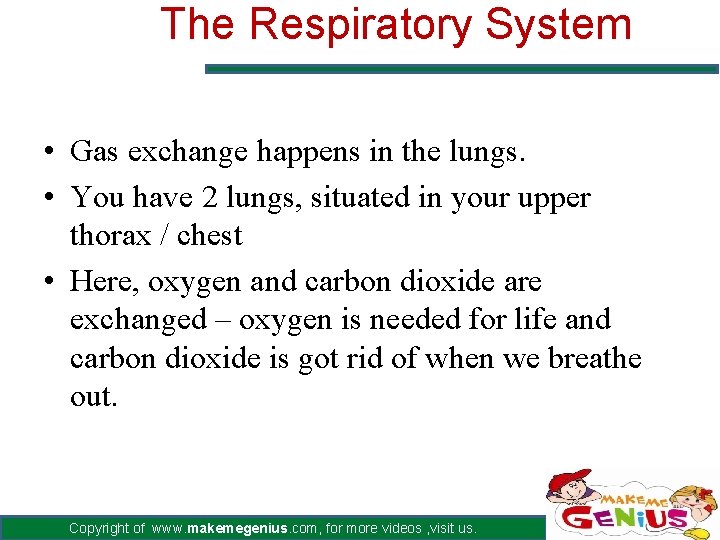 The Respiratory System

• Gas exchange happens in the lungs.

• You have 2 lungs, situated in your upper thorax / chest

• Here, oxygen and carbon dioxide are exchanged – oxygen is needed for life and carbon dioxide is got rid of when we breathe out.

Copyright of www.makemegenius.com, for more videos ,visit us.

MAKE ME GENIUS